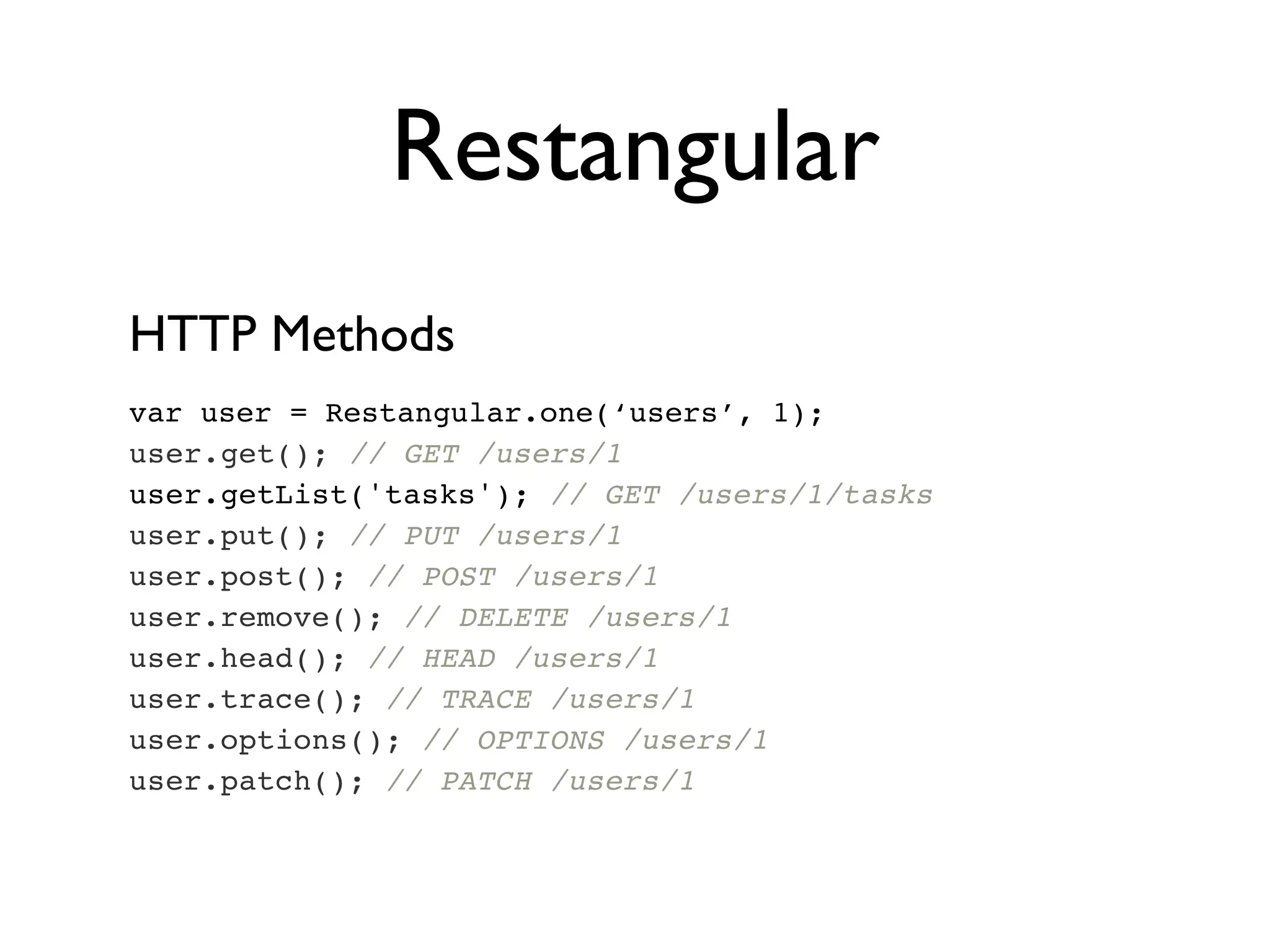 Restangular

HTTP Methods

var user = Restangular.one(‘users’, 1);
user.get(); // GET /users/1
user.getList('tasks'); // GET /users/1/tasks
user.put(); // PUT /users/1
user.post(); // POST /users/1
user.remove(); // DELETE /users/1
user.head(); // HEAD /users/1
user.trace(); // TRACE /users/1
user.options(); // OPTIONS /users/1
user.patch(); // PATCH /users/1